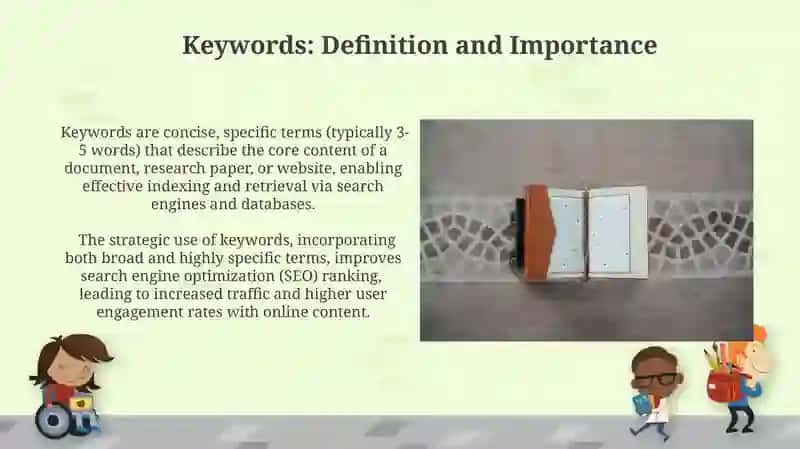 Keywords: Definition and Importance

Keywords are concise, specific terms (typically 3-5 words) that describe the core content of a document, research paper, or website, enabling effective indexing and retrieval via search engines and databases.

The strategic use of keywords, incorporating both broad and highly specific terms, improves search engine optimization (SEO) ranking, leading to increased traffic and higher user engagement rates with online content.